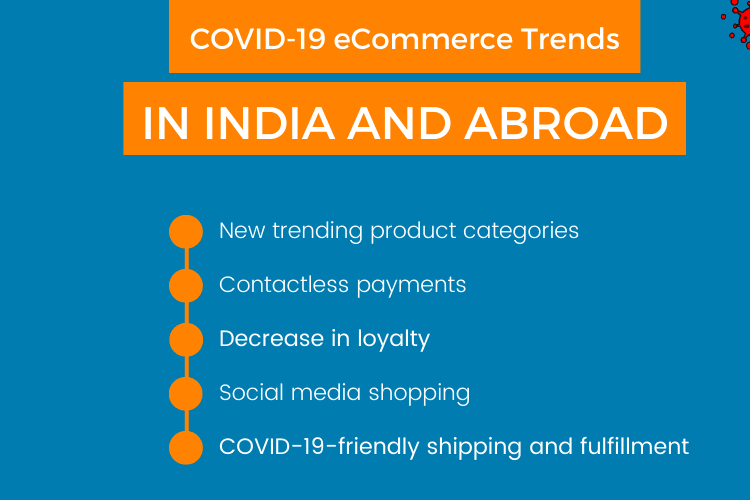 COVID-19 eCommerce Trends

IN INDIA AND ABROAD

New trending product categories

Contactless payments

Decrease in loyalty

Social media shopping

COVID-19-friendly shipping and fulfillment